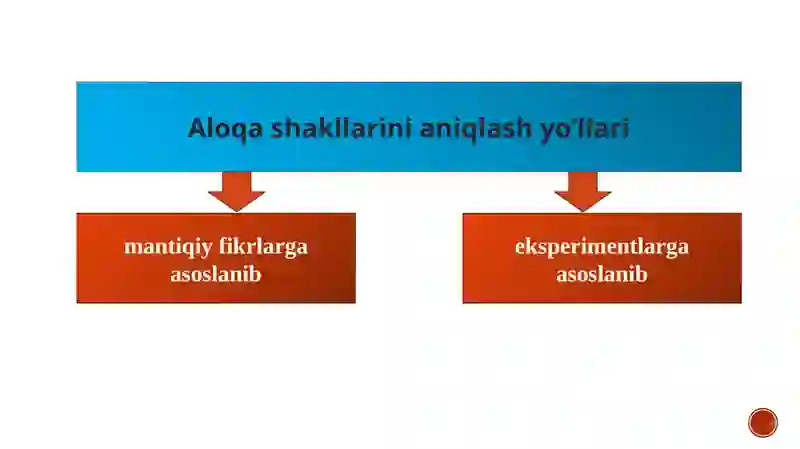 Aloqa shakllarini aniqlash yo'llari

mantiqiy fikrlarga asoslanib

eksperimentlarga asoslanib